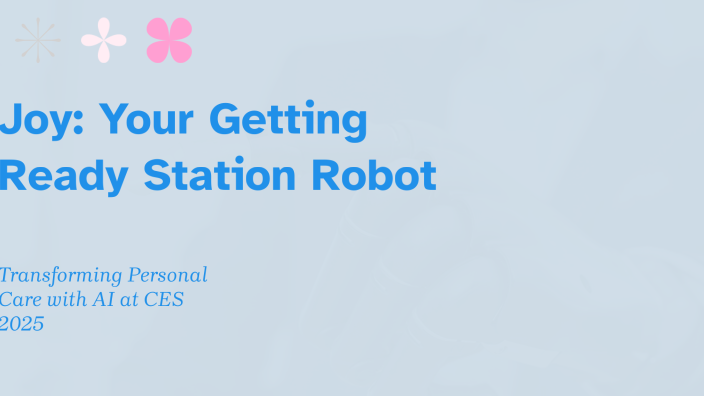 Joy: Your Getting Ready Station Robot

Transforming Personal Care with AI at CES 2025